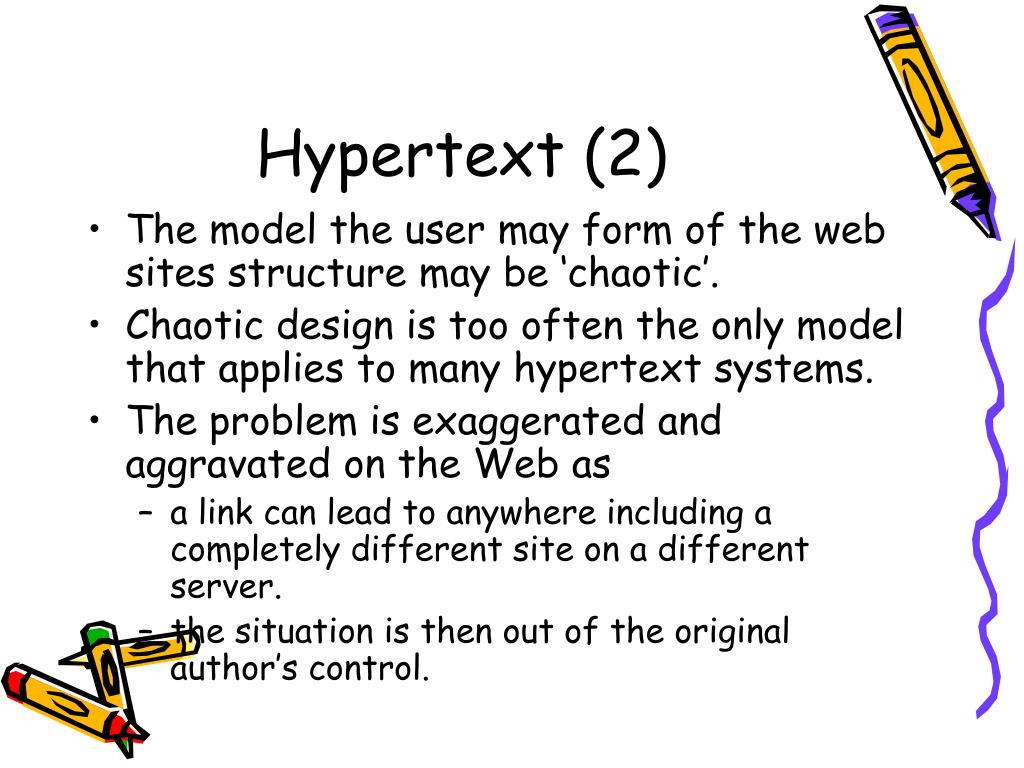 Hypertext (2)

• The model the user may form of the web sites structure may be ‘chaotic’.
• Chaotic design is too often the only model that applies to many hypertext systems.
• The problem is exaggerated and aggravated on the Web as
– a link can lead to anywhere including a completely different site on a different server.
– the situation is then out of the original author’s control.